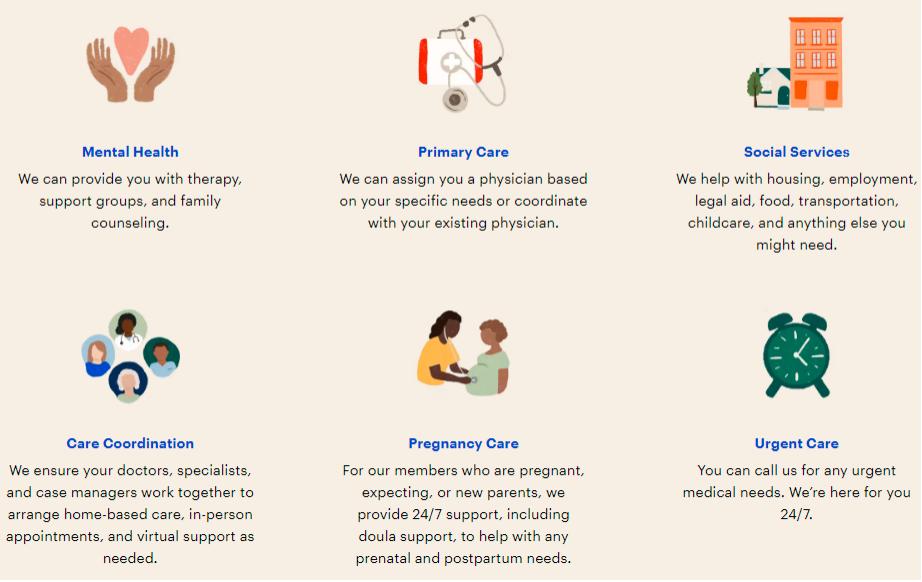 Mental Health
We can provide you with therapy, support groups, and family counseling.

Primary Care
We can assign you a physician based on your specific needs or coordinate with your existing physician.

Social Services
We help with housing, employment, legal aid, food, transportation, childcare, and anything else you might need.

Care Coordination
We ensure your doctors, specialists, and case managers work together to arrange home-based care, in-person appointments, and virtual support as needed.

Pregnancy Care
For our members who are pregnant, expecting, or new parents, we provide 24/7 support, including doula support, to help with any prenatal and postpartum needs.

Urgent Care
You can call us for any urgent medical needs. We're here for you 24/7.